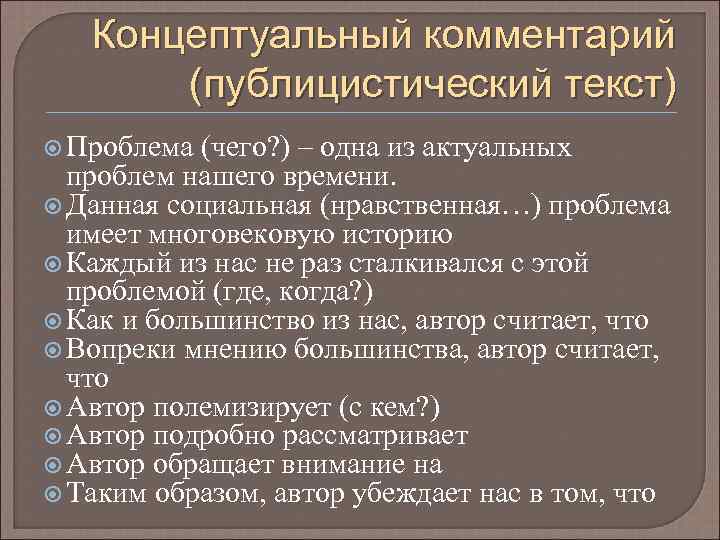 Концептуальный комментарий (публицистический текст)

Проблема (чего?) – одна из актуальных проблем нашего времени.
Данная социальная (нравственная…) проблема имеет многовековую историю
Каждый из нас не раз сталкивался с этой проблемой (где, когда?)
Как и большинство из нас, автор считает, что
Вопреки мнению большинства, автор считает, что
Автор полемизирует (с кем?)
Автор подробно рассматривает
Автор обращает внимание на
Таким образом, автор убеждает нас в том, что